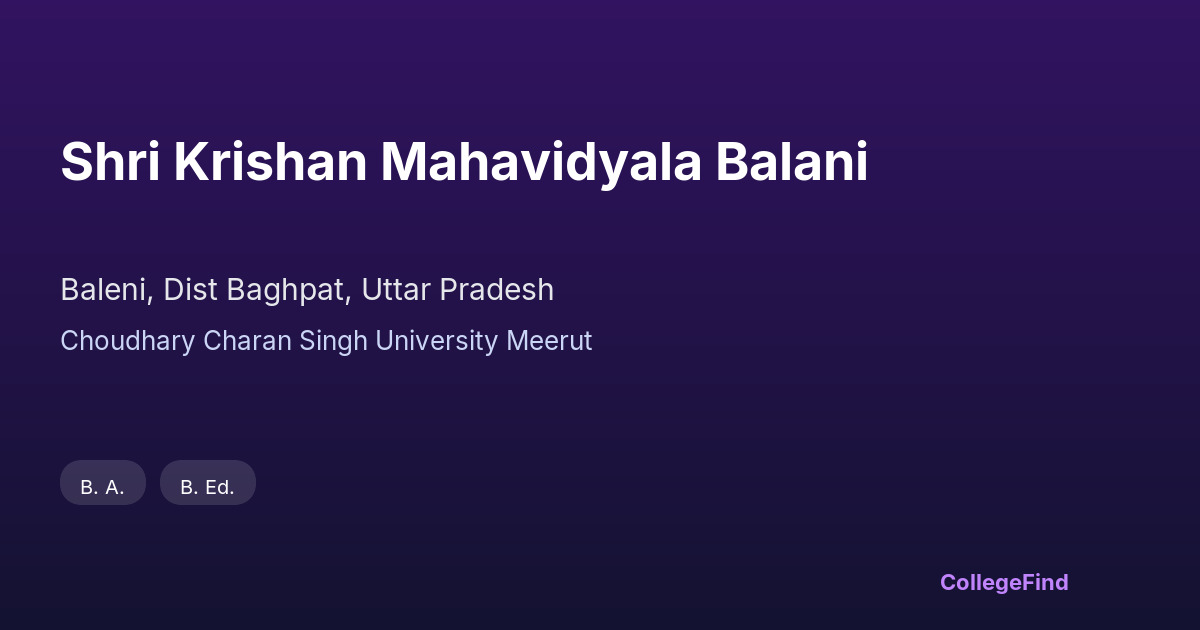 Shri Krishan Mahavidyala Balani

Baleni, Dist Baghpat, Uttar Pradesh

Choudhary Charan Singh University Meerut

B. A.

B. Ed.

CollegeFind